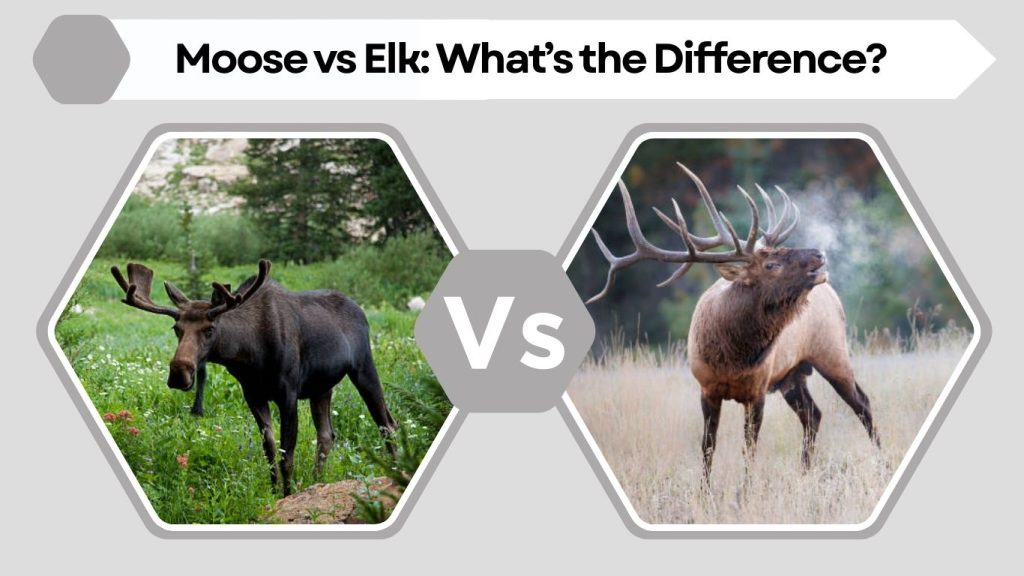 Moose vs Elk: What's the Difference?

Vs